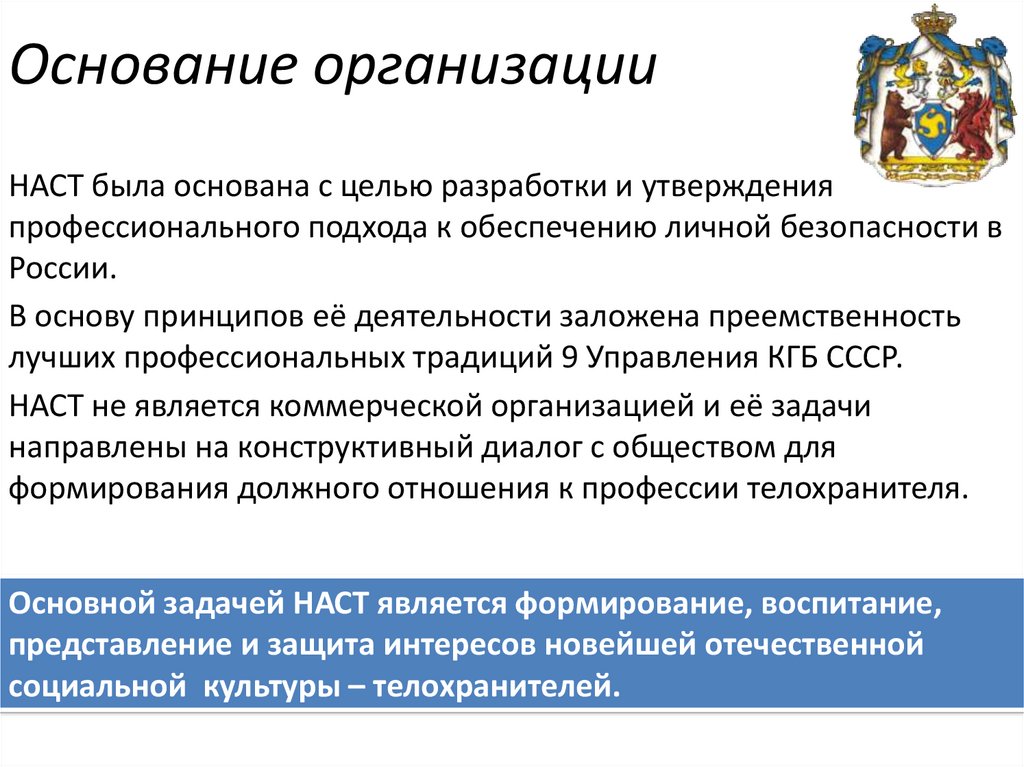 Основание организации

НАСТ была основана с целью разработки и утверждения профессионального подхода к обеспечению личной безопасности в России.

В основу принципов её деятельности заложена преемственность лучших профессиональных традиций 9 Управления КГБ СССР.

НАСТ не является коммерческой организацией и её задачи направлены на конструктивный диалог с обществом для формирования должного отношения к профессии телохранителя.

Основной задачей НАСТ является формирование, воспитание, представление и защита интересов новейшей отечественной социальной культуры – телохранителей.